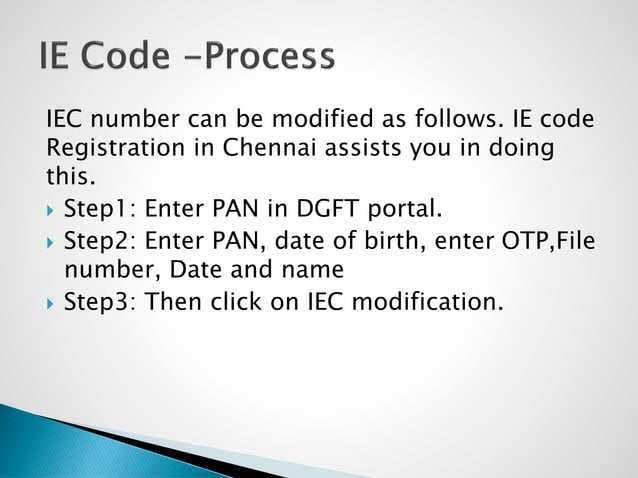 IE Code -Process

IEC number can be modified as follows. IE code Registration in Chennai assists you in doing this.

Step1: Enter PAN in DGFT portal.

Step2: Enter PAN, date of birth, enter OTP,File number, Date and name

Step3: Then click on IEC modification.